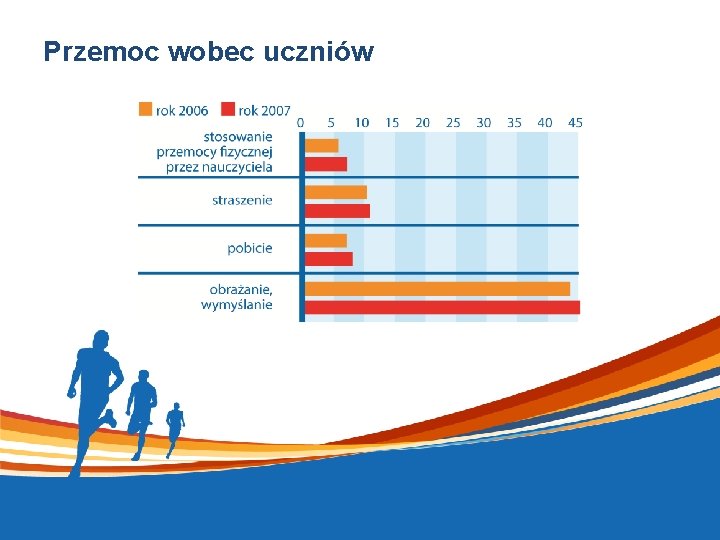 Przemoc wobec uczniów

rok 2006 rok 2007

0 5 10 15 20 25 30 35 40 45

stosowanie przemocy fizycznej przez nauczyciela

straszenie

pobicie

obrażanie, wymyślanie